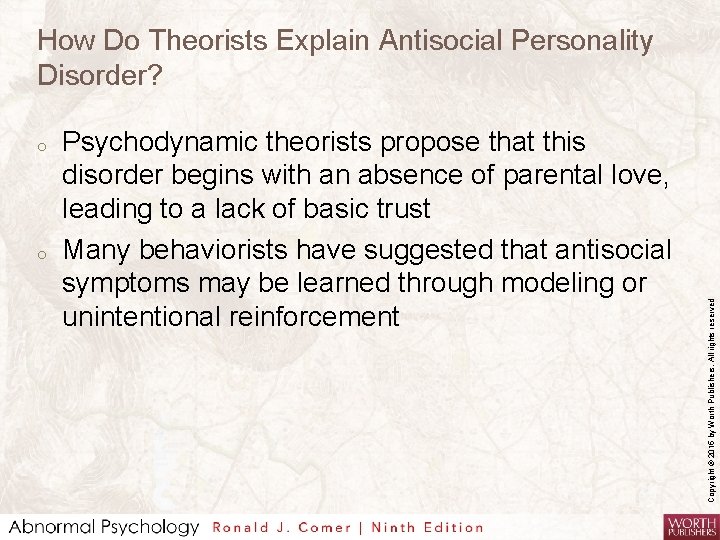 How Do Theorists Explain Antisocial Personality Disorder?

o Psychodynamic theorists propose that this disorder begins with an absence of parental love, leading to a lack of basic trust

o Many behaviorists have suggested that antisocial symptoms may be learned through modeling or unintentional reinforcement

Copyright © 2016 by Worth Publishers. All rights reserved

Abnormal Psychology Ronald J. Comer | Ninth Edition

WORTH PUBLISHERS